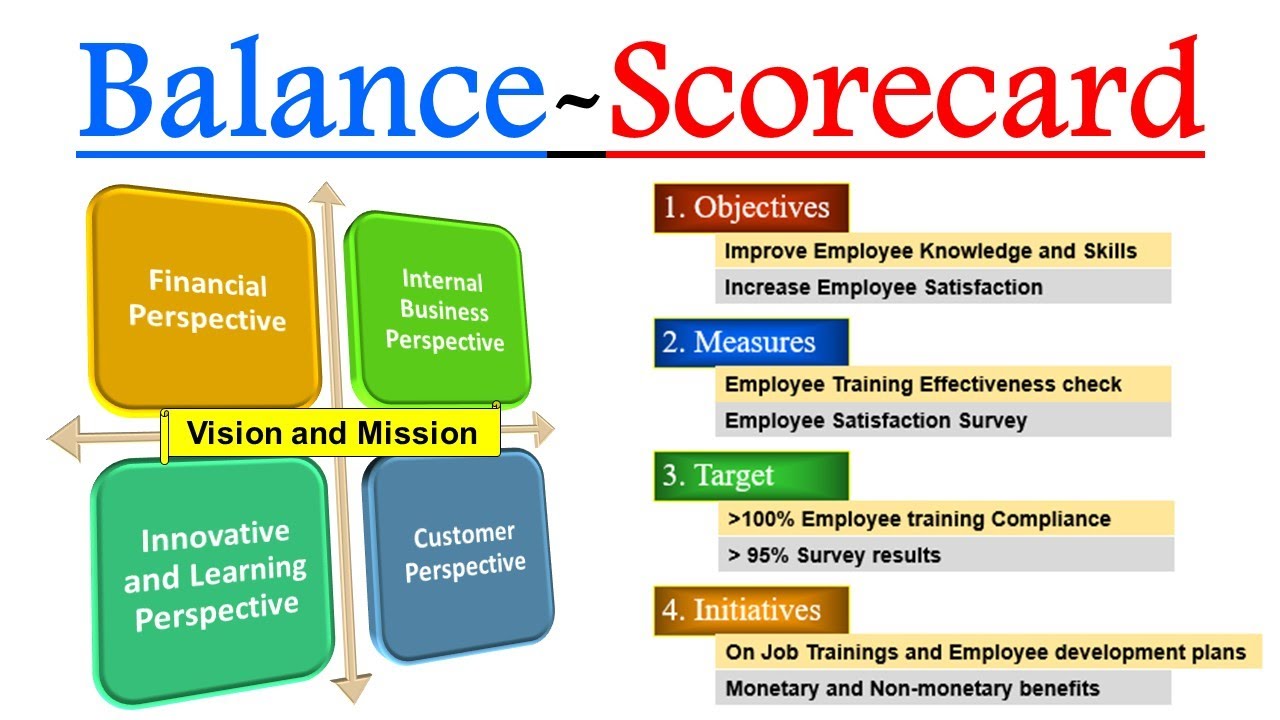 Balance~Scorecard

Financial Perspective

Internal Business Perspective

Vision and Mission

Innovative and Learning Perspective

Customer Perspective

1. Objectives

Improve Employee Knowledge and Skills

Increase Employee Satisfaction

2. Measures

Employee Training Effectiveness check

Employee Satisfaction Survey

3. Target

>100% Employee training Compliance

> 95% Survey results

4. Initiatives

On Job Trainings and Employee development plans

Monetary and Non-monetary benefits